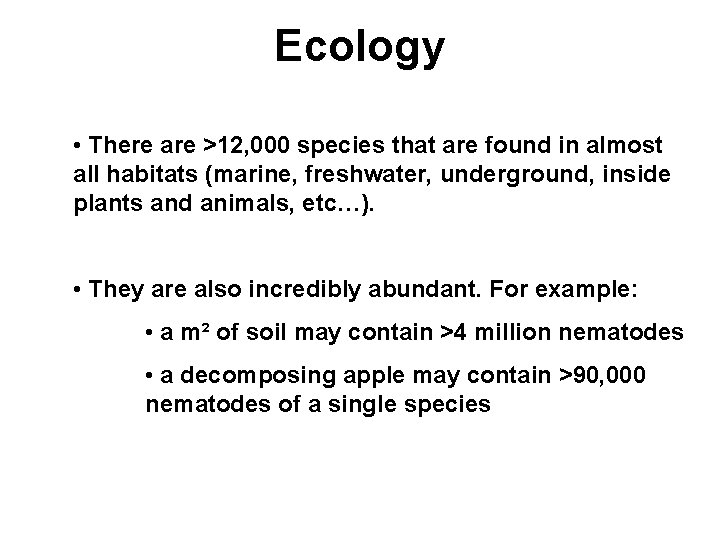 Ecology

• There are >12,000 species that are found in almost all habitats (marine, freshwater, underground, inside plants and animals, etc…).

• They are also incredibly abundant. For example:

• a $m^2$ of soil may contain >4 million nematodes

• a decomposing apple may contain >90,000 nematodes of a single species